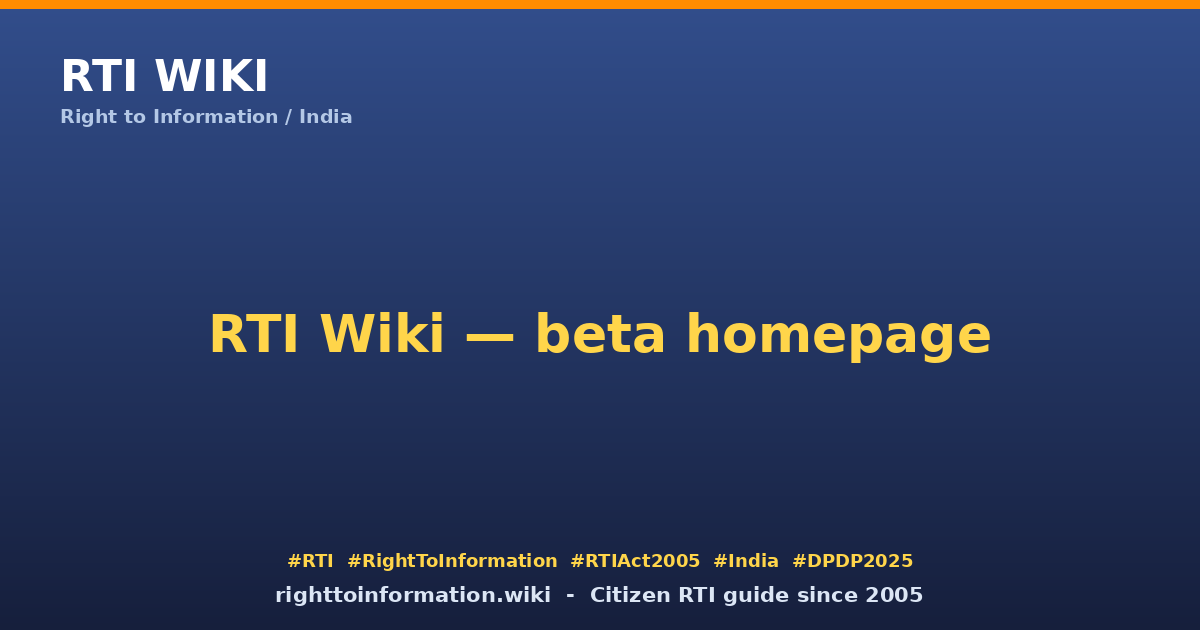 RTI WIKI
Right to Information / India

RTI Wiki — beta homepage

#RTI #RightToInformation #RTIAct2005 #India #DPDP2025
righttoinformation.wiki - Citizen RTI guide since 2005